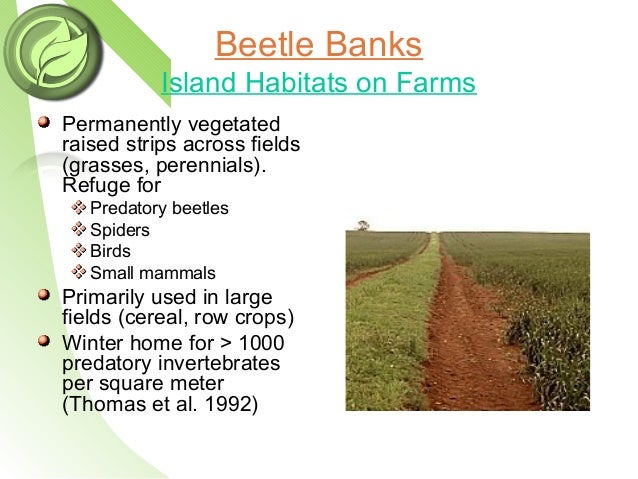 Beetle Banks
Island Habitats on Farms

Permanently vegetated raised strips across fields (grasses, perennials). Refuge for
Predatory beetles
Spiders
Birds
Small mammals

Primarily used in large fields (cereal, row crops)

Winter home for > 1000 predatory invertebrates per square meter (Thomas et al. 1992)